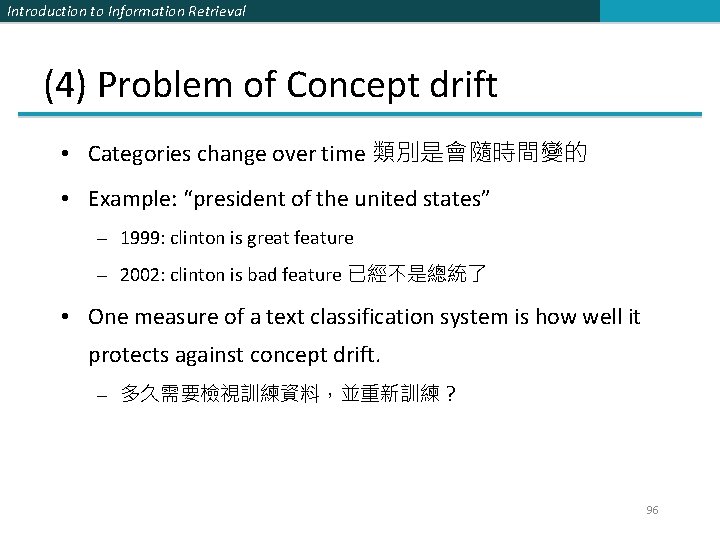 Introduction to Information Retrieval

(4) Problem of Concept drift

• Categories change over time 類別是會隨時間變的

• Example: “president of the united states”

– 1999: clinton is great feature

– 2002: clinton is bad feature 已經不是總統了

• One measure of a text classification system is how well it protects against concept drift.

– 多久需要檢視訓練資料，並重新訓練？

96